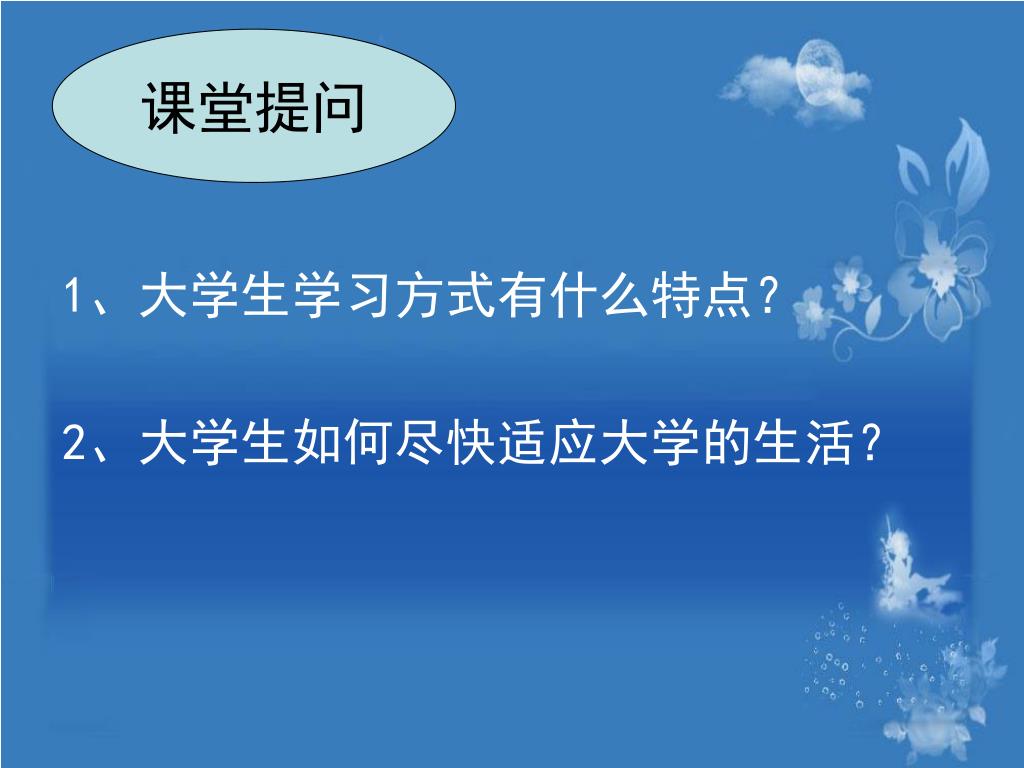 课堂提问

1、大学生学习方式有什么特点？

2、大学生如何尽快适应大学的生活？